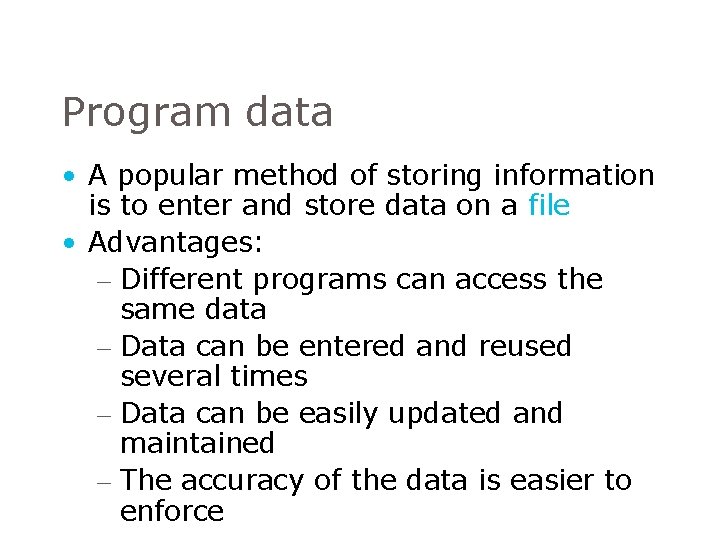 Program data

• A popular method of storing information is to enter and store data on a file
• Advantages:
– Different programs can access the same data
– Data can be entered and reused several times
– Data can be easily updated and maintained
– The accuracy of the data is easier to enforce